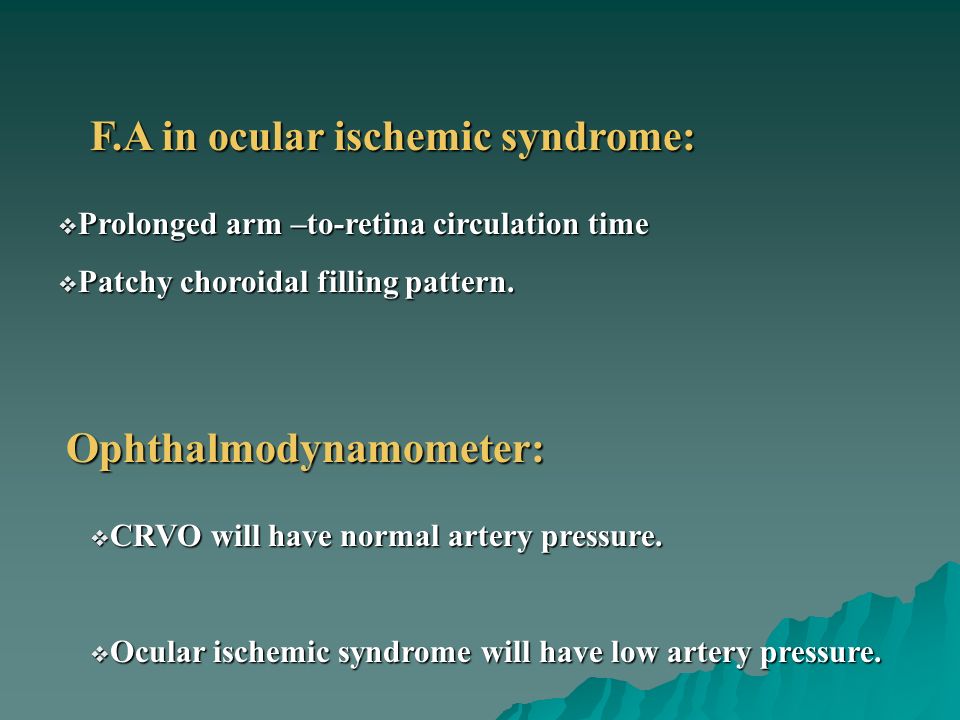 F.A in ocular ischemic syndrome:

❖Prolonged arm –to-retina circulation time

❖Patchy choroidal filling pattern.

Ophthalmodynamometer:

❖CRVO will have normal artery pressure.

❖Ocular ischemic syndrome will have low artery pressure.